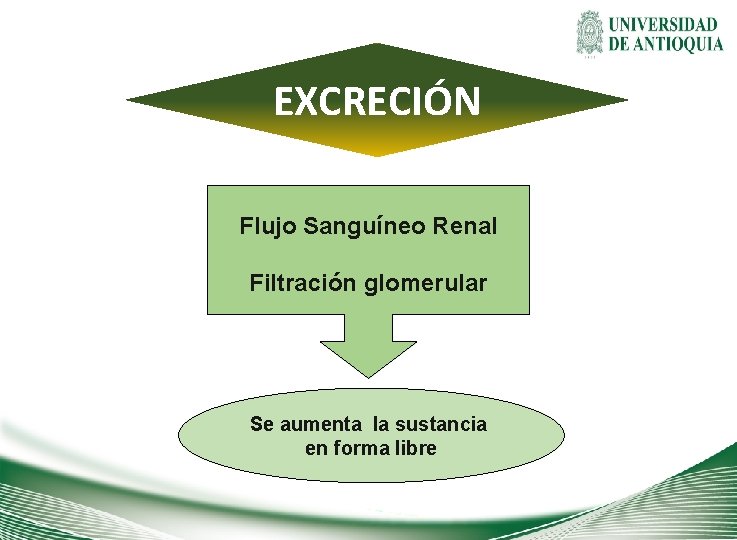 UNIVERSIDAD
DE ANTIOQUIA

EXCRECIÓN

Flujo Sanguíneo Renal

Filtración glomerular

Se aumenta la sustancia en forma libre